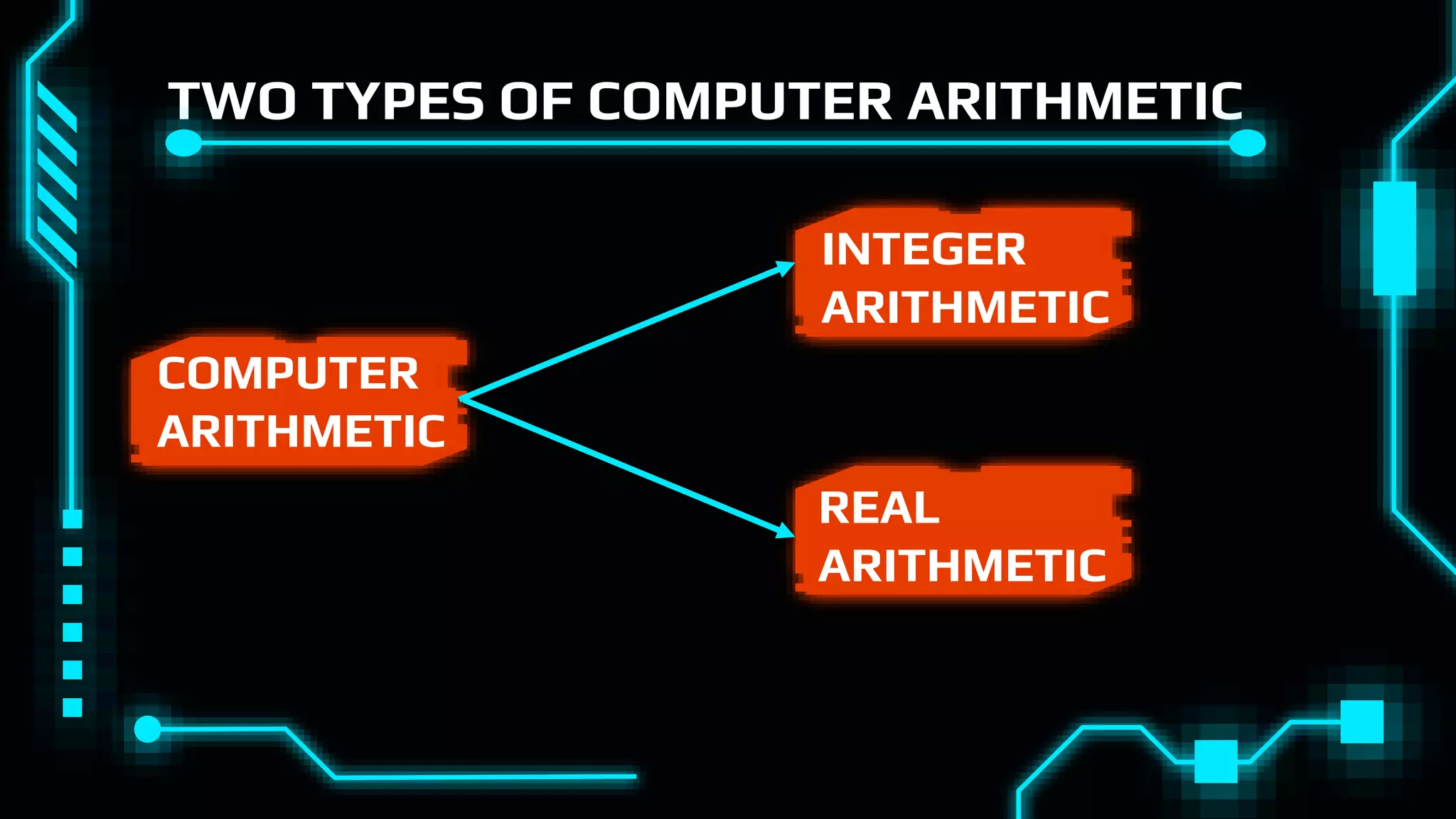 TWO TYPES OF COMPUTER ARITHMETIC

COMPUTER ARITHMETIC

INTEGER ARITHMETIC

REAL ARITHMETIC